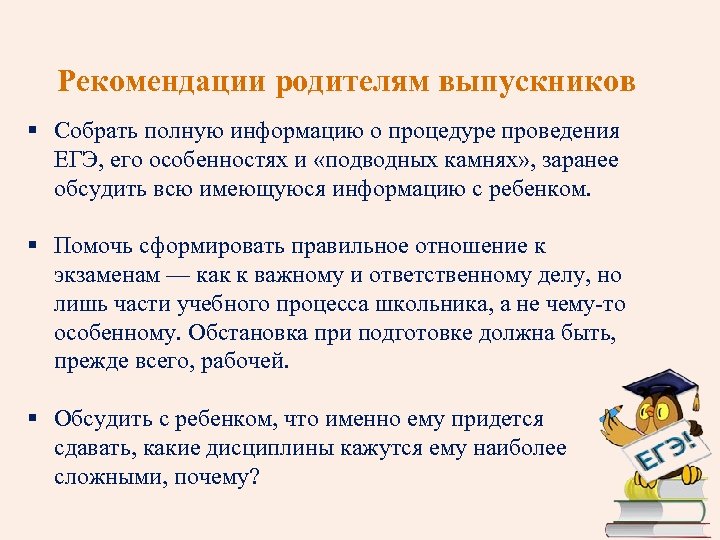 Рекомендации родителям выпускников

▪ Собрать полную информацию о процедуре проведения ЕГЭ, его особенностях и «подводных камнях», заранее обсудить всю имеющуюся информацию с ребенком.

▪ Помочь сформировать правильное отношение к экзаменам — как к важному и ответственному делу, но лишь части учебного процесса школьника, а не чему-то особенному. Обстановка при подготовке должна быть, прежде всего, рабочей.

▪ Обсудить с ребенком, что именно ему придется сдавать, какие дисциплины кажутся ему наиболее сложными, почему?

ЕГЭ!